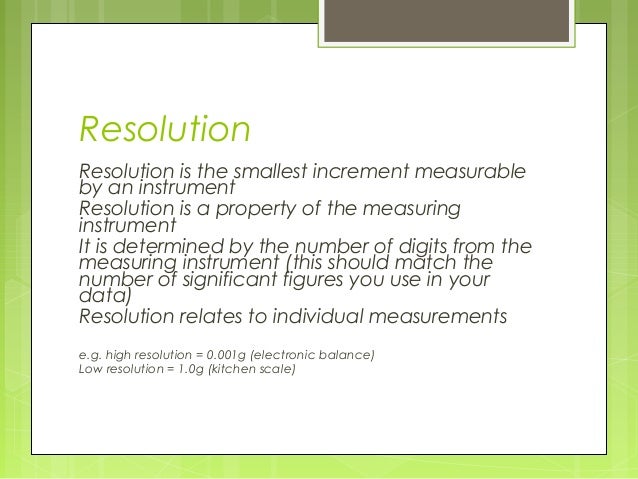 Resolution

Resolution is the smallest increment measurable by an instrument

Resolution is a property of the measuring instrument

It is determined by the number of digits from the measuring instrument (this should match the number of significant figures you use in your data)

Resolution relates to individual measurements

e.g. high resolution = 0.001g (electronic balance)
Low resolution = 1.0g (kitchen scale)